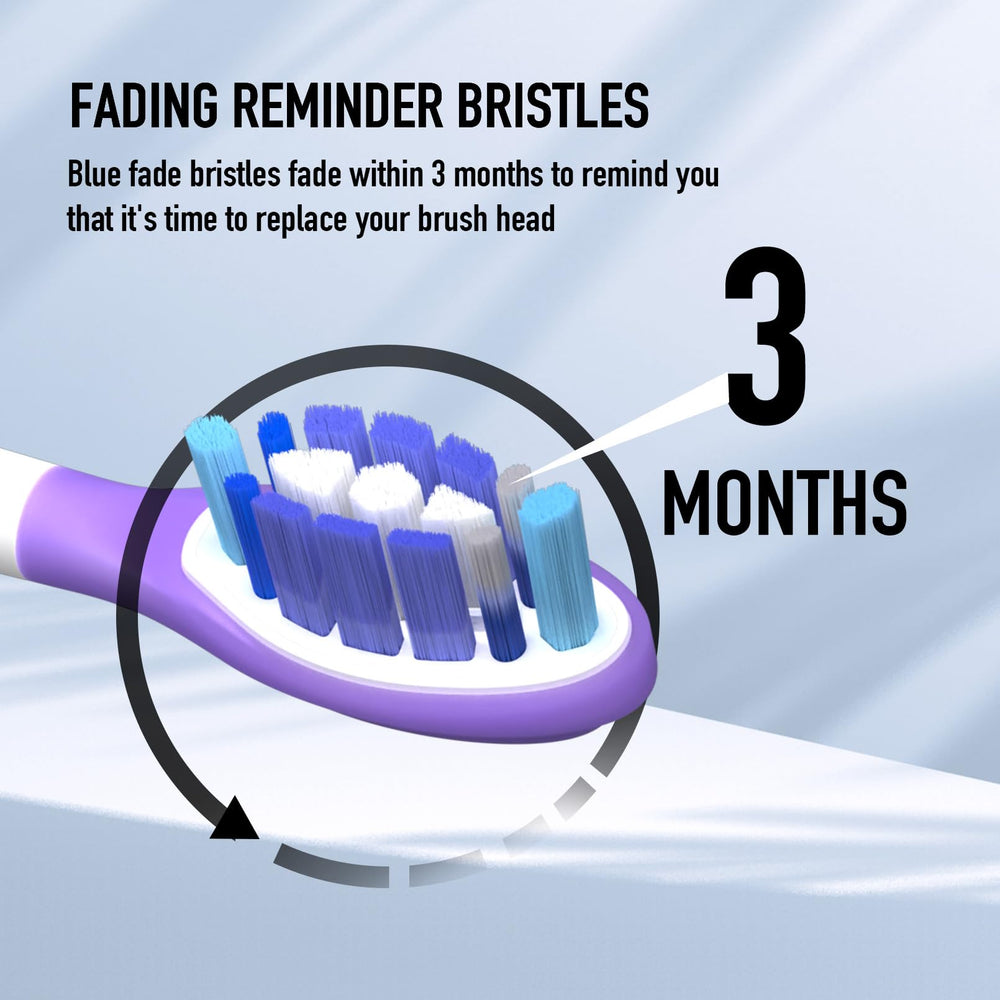 FADING REMINDER BRISTLES

Blue fade bristles fade within 3 months to remind you that it's time to replace your brush head

3

MONTHS